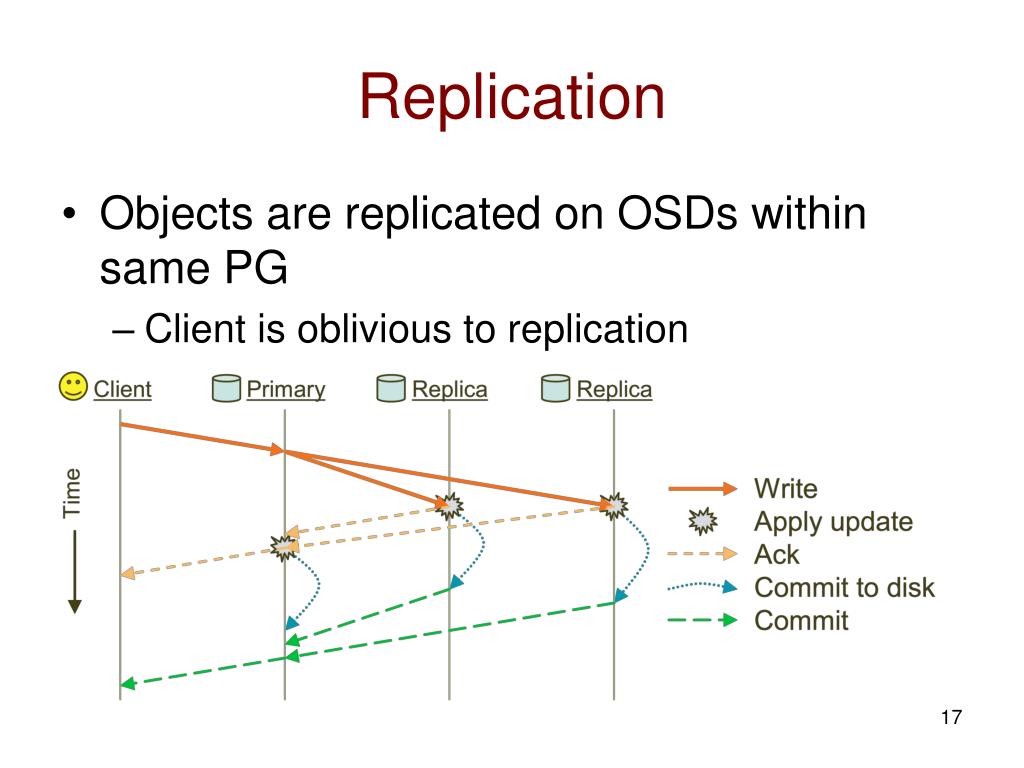 Replication

• Objects are replicated on OSDs within same PG

– Client is oblivious to replication

Client
Primary
Replica
Replica

Time

Write
Apply update
Ack
Commit to disk
Commit

17